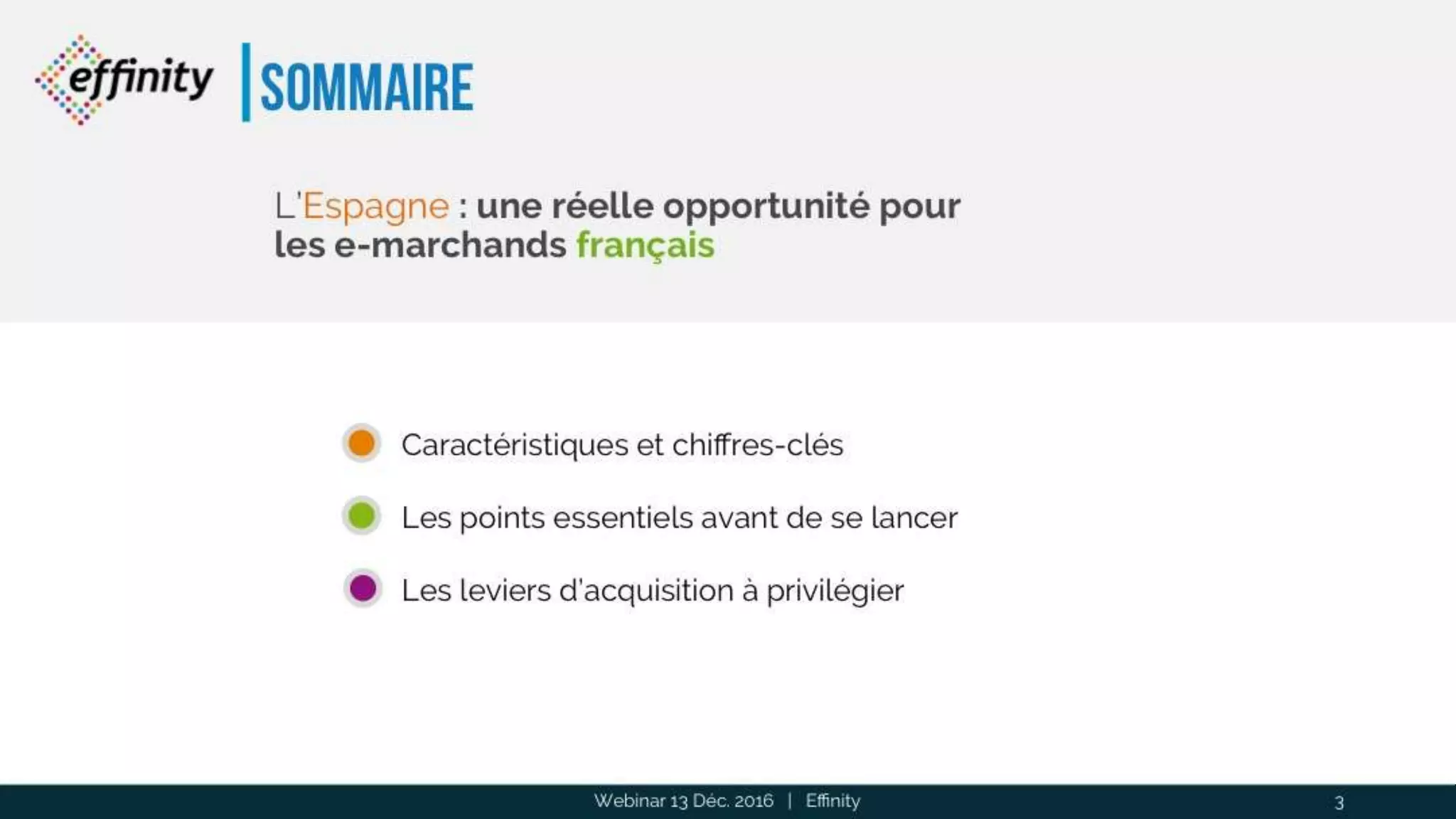 effinity

SOMMAIRE

L'Espagne : une réelle opportunité pour les e-marchands français

Caractéristiques et chiffres-clés

Les points essentiels avant de se lancer

Les leviers d'acquisition à privilégier

Webinar 13 Déc. 2016 | Effinity

3